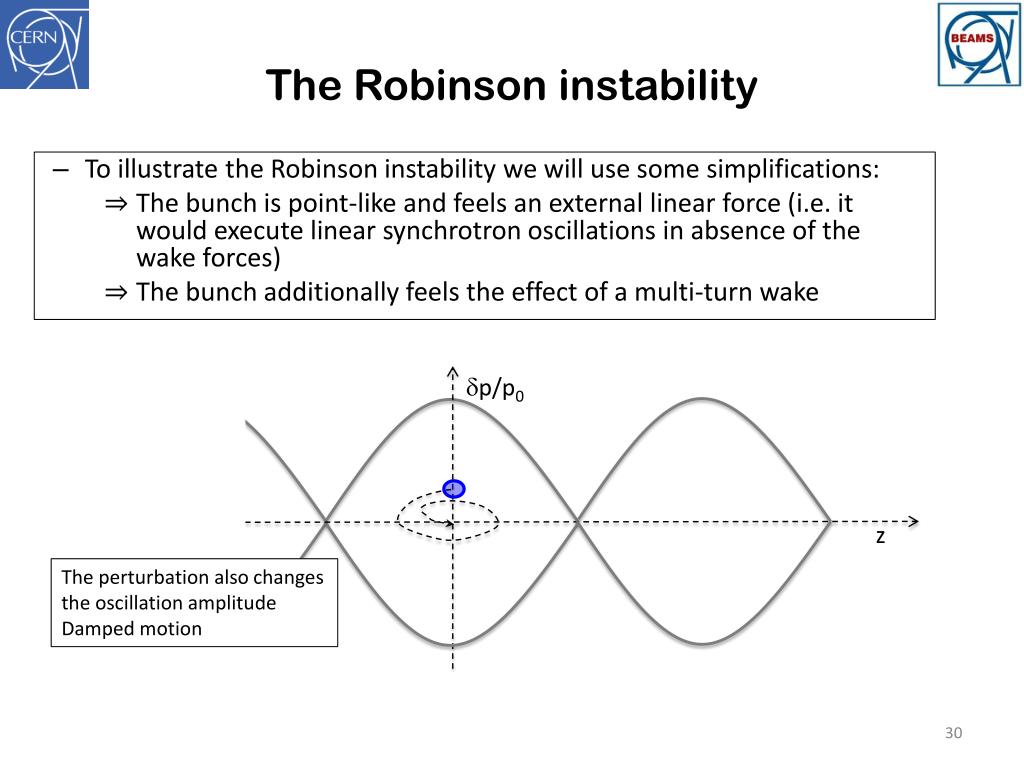 CERN

BEAMS

The Robinson instability

– To illustrate the Robinson instability we will use some simplifications:
⇒ The bunch is point-like and feels an external linear force (i.e. it would execute linear synchrotron oscillations in absence of the wake forces)
⇒ The bunch additionally feels the effect of a multi-turn wake

$\delta p/p_0$

z

The perturbation also changes the oscillation amplitude
Damped motion

30